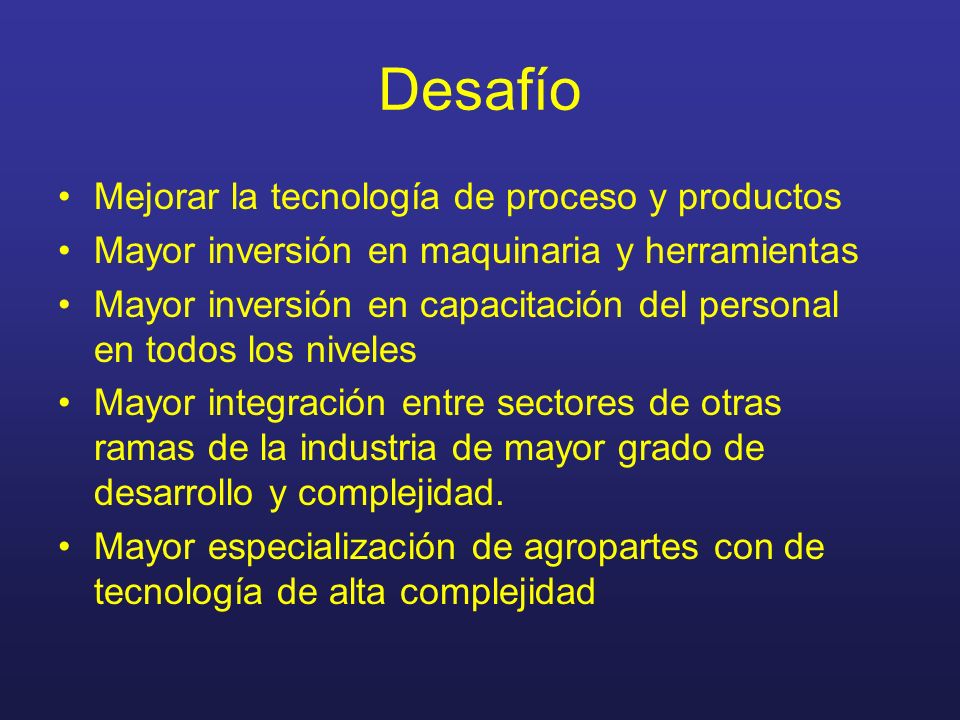 Desafío

• Mejorar la tecnología de proceso y productos
• Mayor inversión en maquinaria y herramientas
• Mayor inversión en capacitación del personal en todos los niveles
• Mayor integración entre sectores de otras ramas de la industria de mayor grado de desarrollo y complejidad.
• Mayor especialización de agropartes con de tecnología de alta complejidad